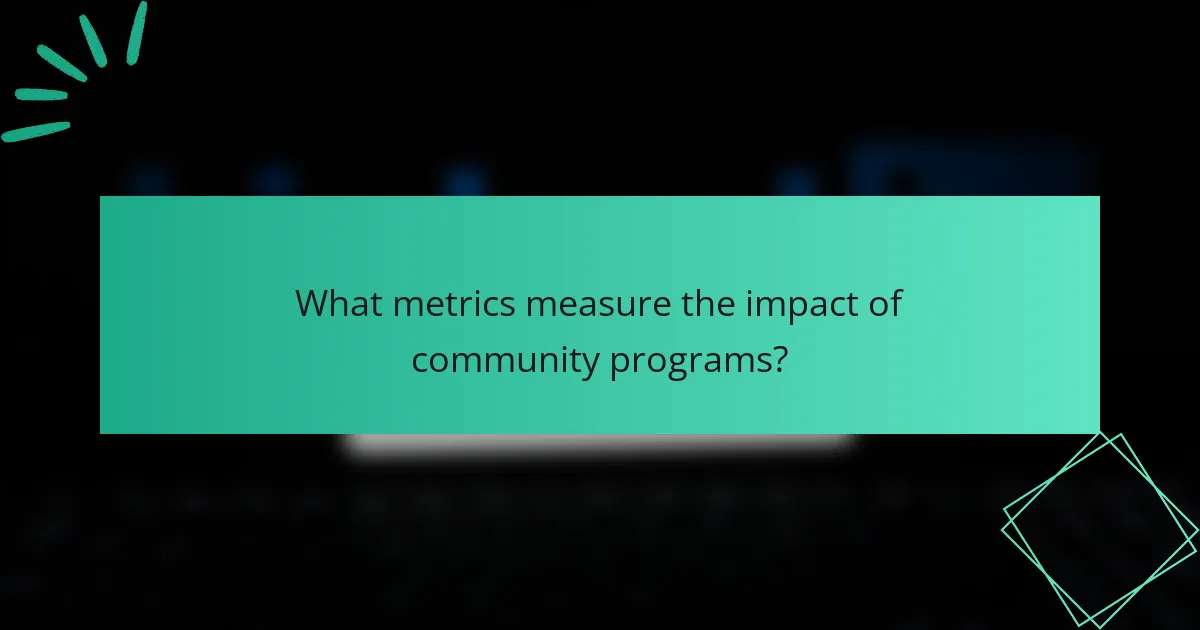 What metrics measure the impact of community programs?